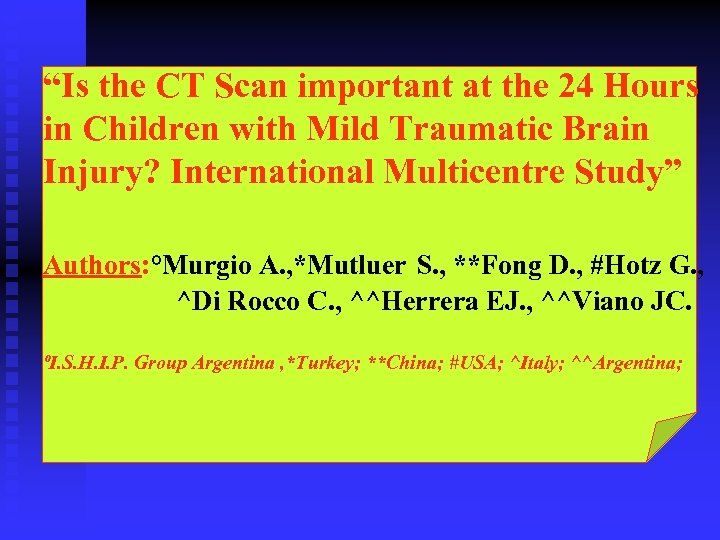 “Is the CT Scan important at the 24 Hours in Children with Mild Traumatic Brain Injury? International Multicentre Study”

Authors:°Murgio A.,*Mutluer S., **Fong D., #Hotz G., ^Di Rocco C., ^^Herrera EJ., ^^Viano JC.

ºI.S.H.I.P. Group Argentina ,*Turkey; **China; #USA; ^Italy; ^^Argentina;